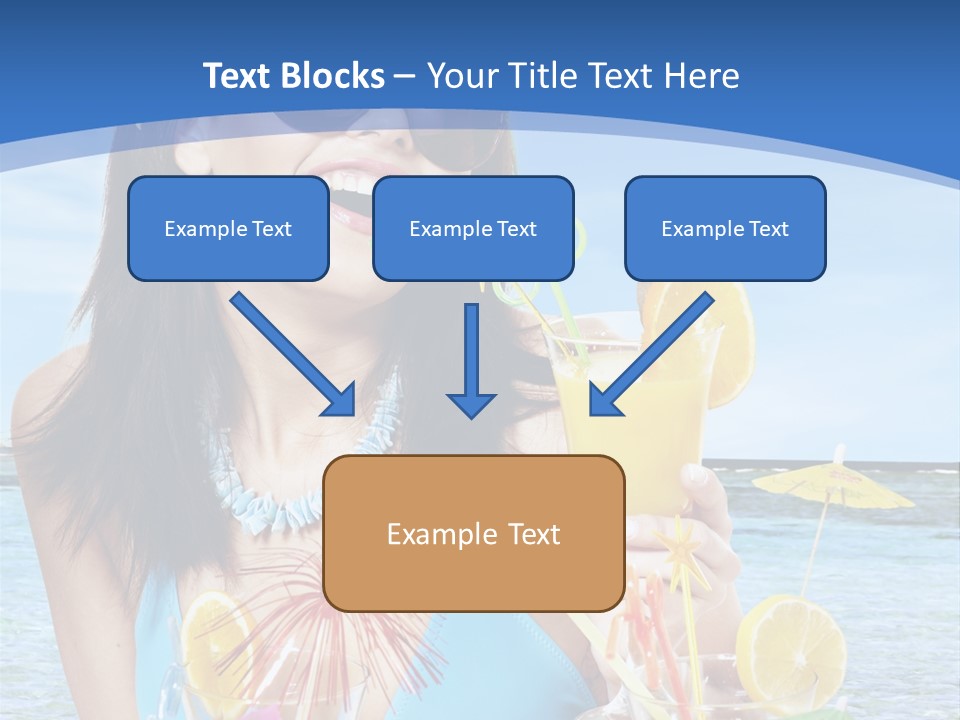 Text Blocks – Your Title Text Here

Example Text

Example Text

Example Text

Example Text